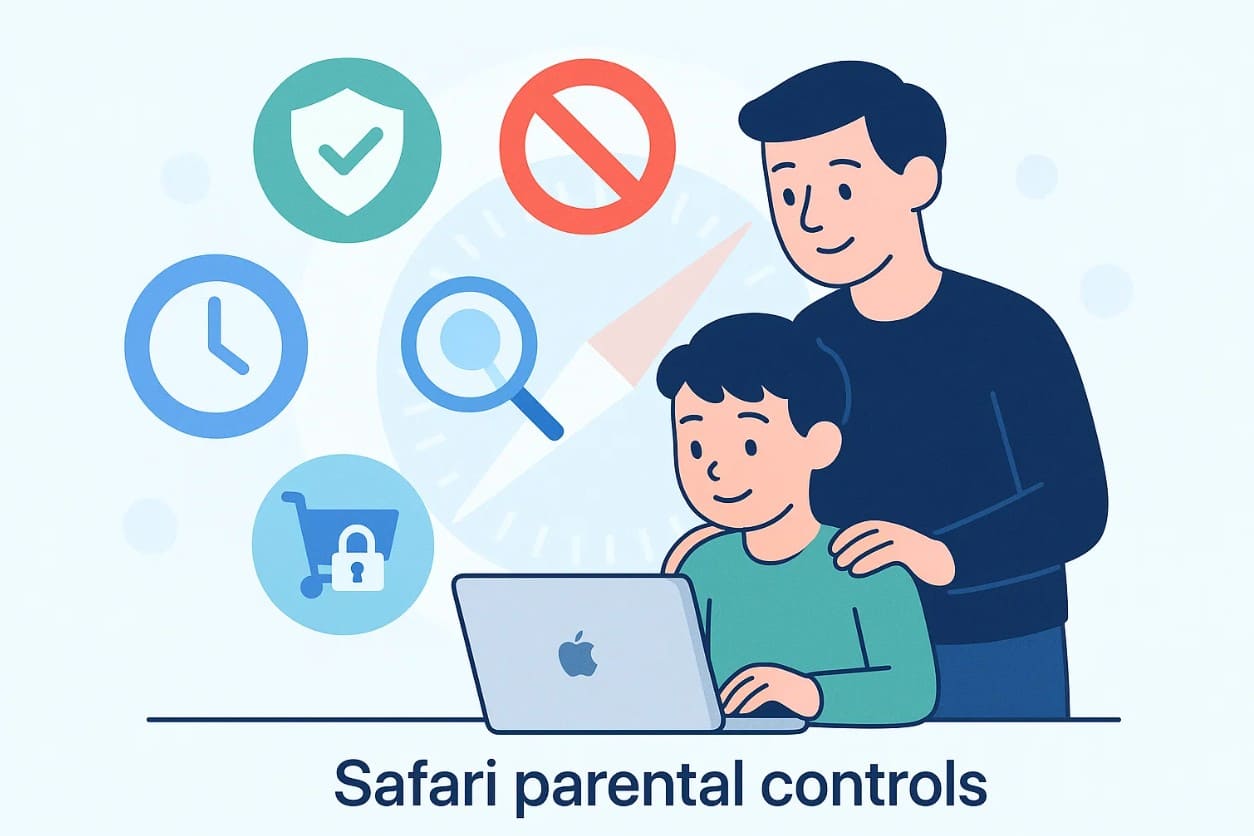 Safari parental controls